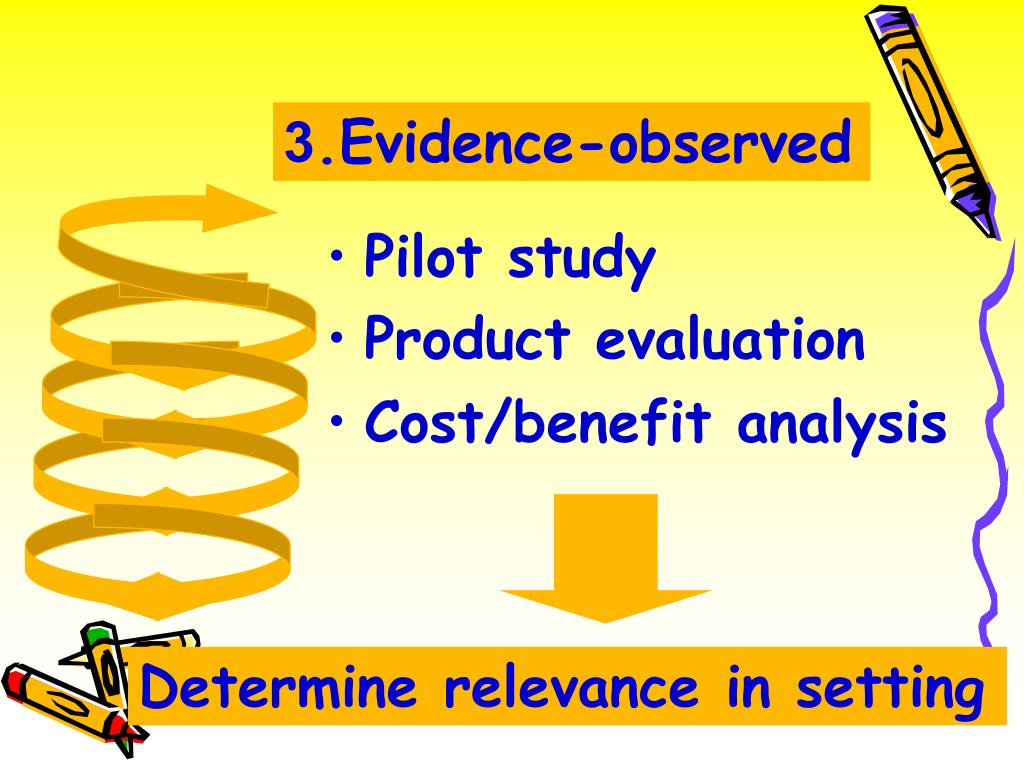 3.Evidence-observed

• Pilot study
• Product evaluation
• Cost/benefit analysis

Determine relevance in setting